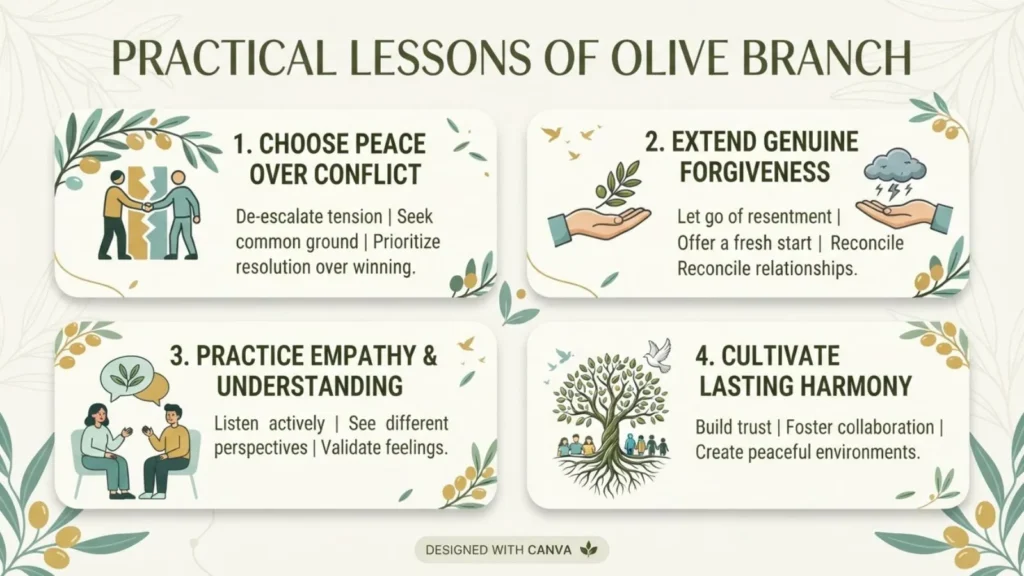 PRACTICAL LESSONS OF OLIVE BRANCH

1. CHOOSE PEACE OVER CONFLICT

De-escalate tension | Seek common ground | Prioritize resolution over winning.

2. EXTEND GENUINE FORGIVENESS

Let go of resentment | Offer a fresh start | Reconcile Reconcile relationships.

3. PRACTICE EMPATHY & UNDERSTANDING

Listen actively | See different perspectives | Validate feelings.

4. CULTIVATE LASTING HARMONY

Build trust | Foster collaboration | Create peaceful environments.

DESIGNED WITH CANVA